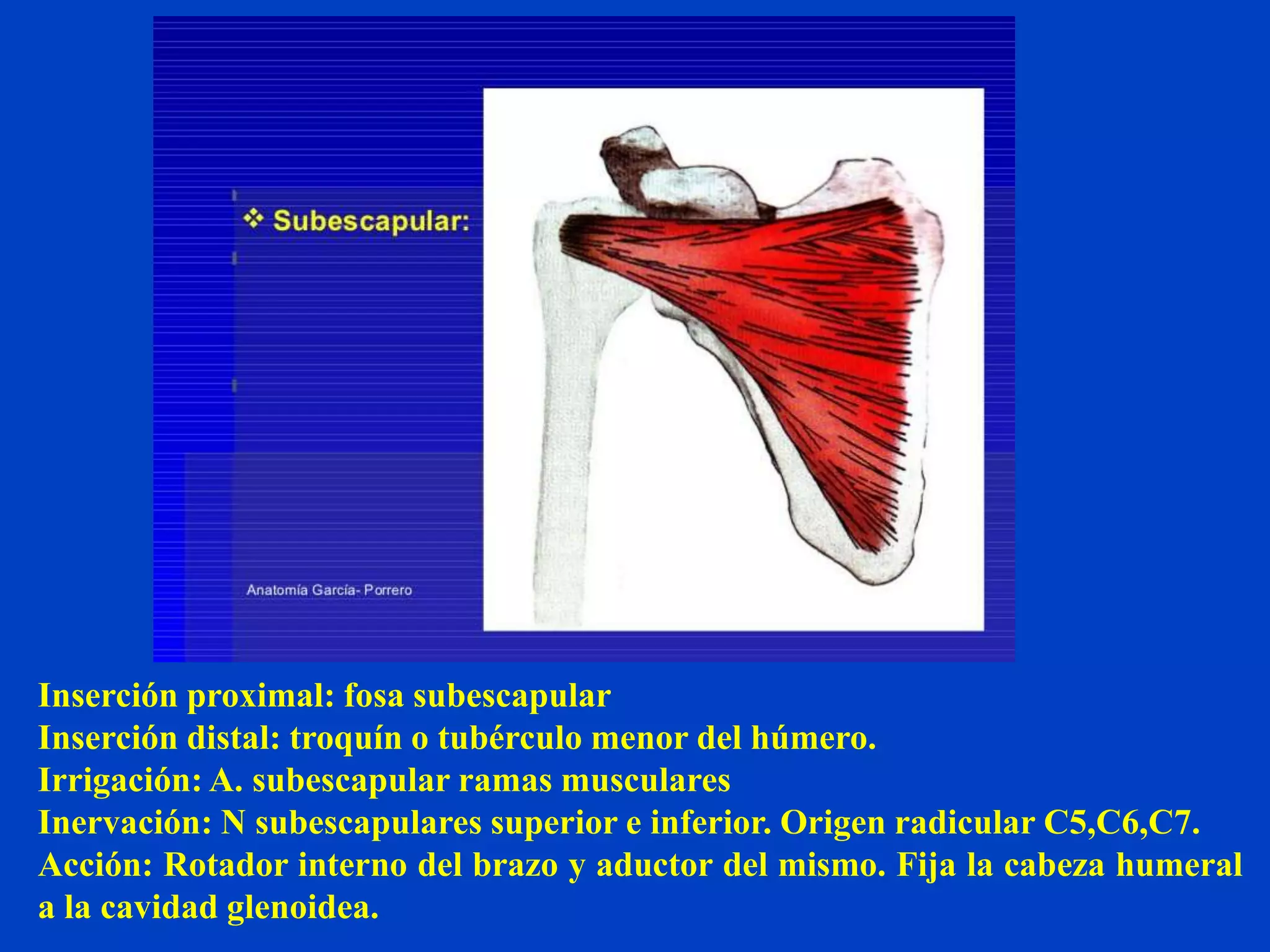 ❖ Subescapular:

Anatomía García- Porrero

Inserción proximal: fosa subescapular
Inserción distal: troquín o tubérculo menor del húmero.
Irrigación: A. subescapular ramas musculares
Inervación: N subescapulares superior e inferior. Origen radicular C5,C6,C7.
Acción: Rotador interno del brazo y aductor del mismo. Fija la cabeza humeral a la cavidad glenoidea.